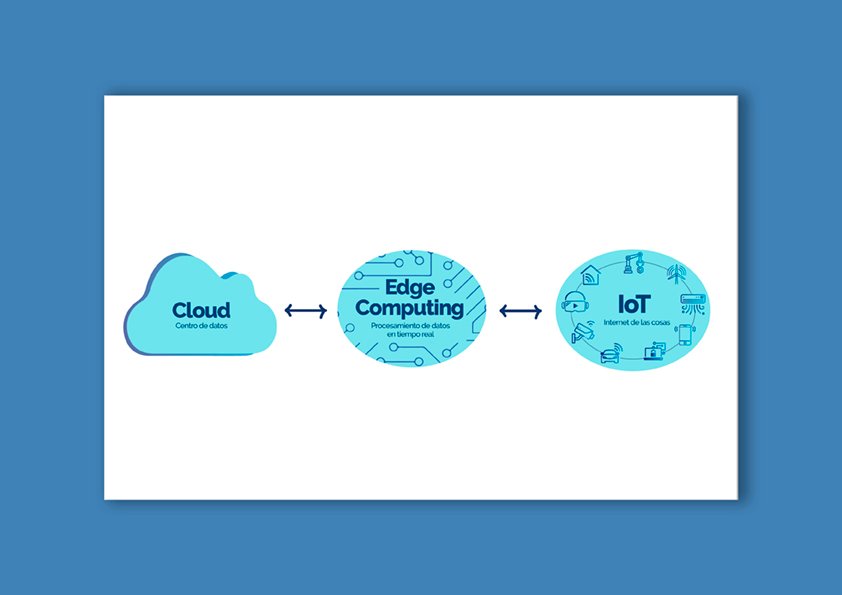 Cloud
Centro de datos

Edge Computing
Procesamiento de datos en tiempo real

IoT
Internet de las cosas